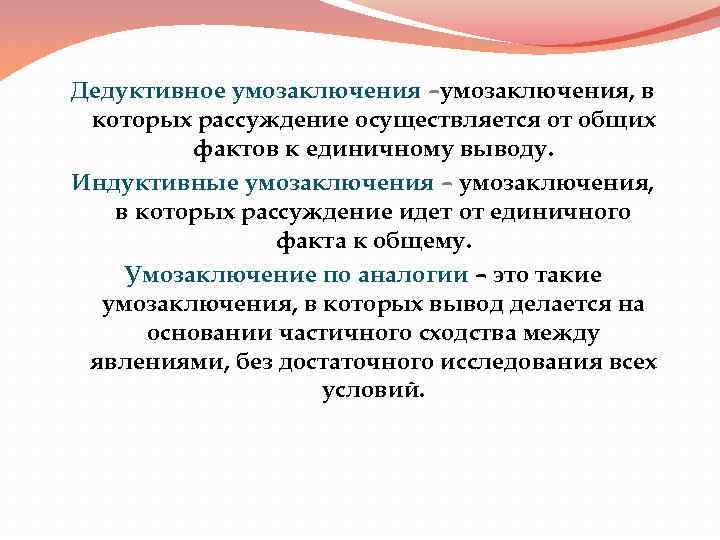 Дедуктивное умозаключения –умозаключения, в которых рассуждение осуществляется от общих фактов к единичному выводу.

Индуктивные умозаключения – умозаключения, в которых рассуждение идет от единичного факта к общему.

Умозаключение по аналогии – это такие умозаключения, в которых вывод делается на основании частичного сходства между явлениями, без достаточного исследования всех условий.